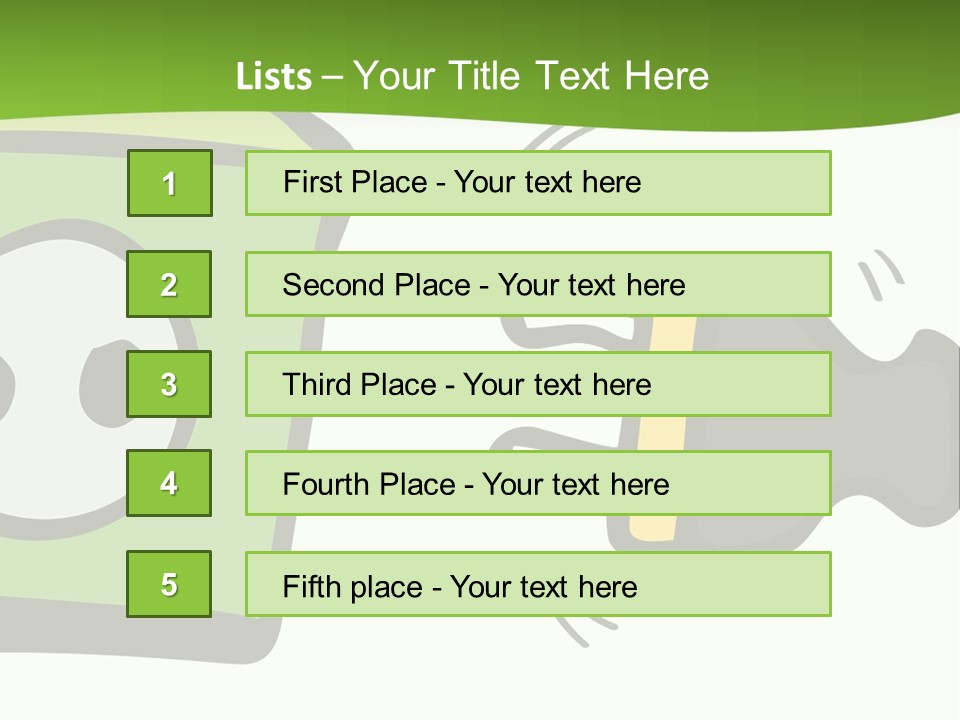 Lists – Your Title Text Here

1

First Place - Your text here

2

Second Place - Your text here

3

Third Place - Your text here

4

Fourth Place - Your text here

5

Fifth place - Your text here